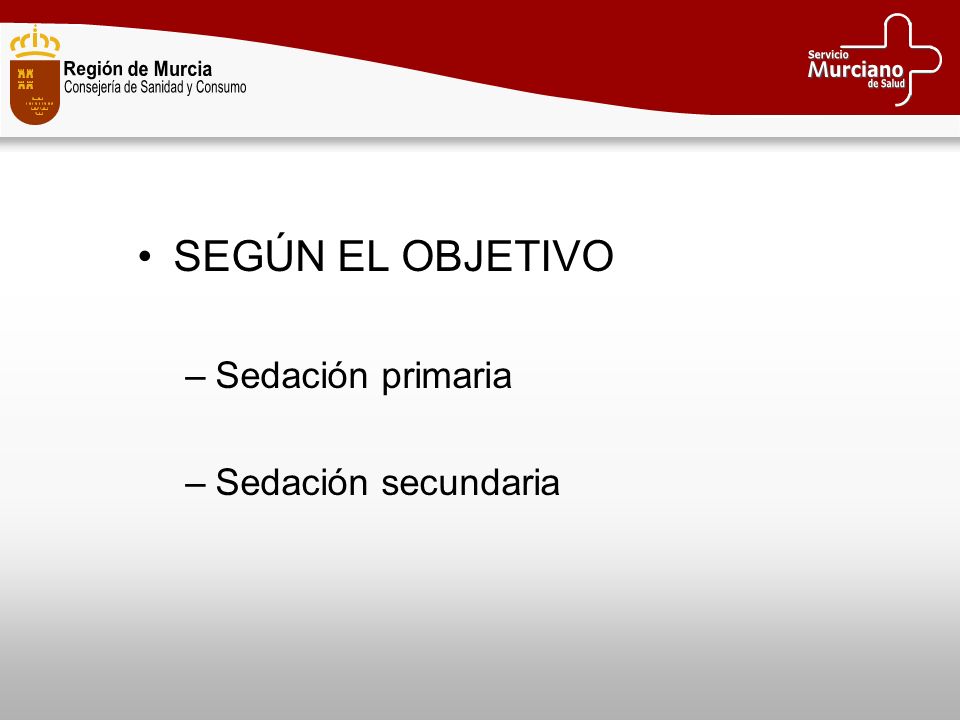 Región de Murcia
Consejería de Sanidad y Consumo

Servicio Murciano de Salud

• SEGÚN EL OBJETIVO

– Sedación primaria

– Sedación secundaria